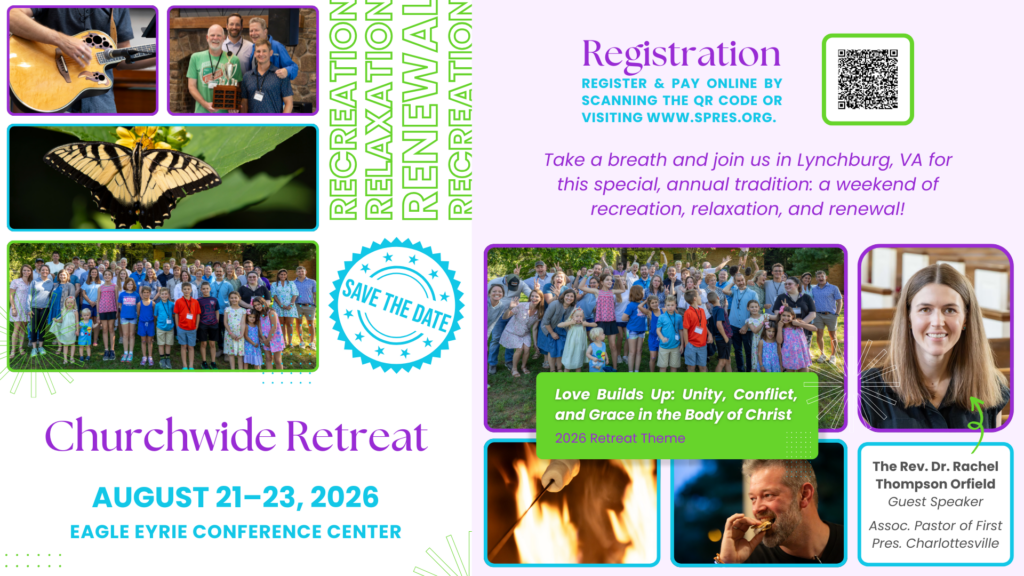 RECREATION
RELAXATION
RENEWAL
RECREATION

SAVE THE DATE

Churchwide Retreat

AUGUST 21–23, 2026
EAGLE EYRIE CONFERENCE CENTER

Registration
REGISTER & PAY ONLINE BY SCANNING THE QR CODE OR VISITING WWW.SPRES.ORG.

Take a breath and join us in Lynchburg, VA for this special, annual tradition: a weekend of recreation, relaxation, and renewal!

Love Builds Up: Unity, Conflict, and Grace in the Body of Christ
2026 Retreat Theme

The Rev. Dr. Rachel Thompson Orfield
Guest Speaker
Assoc. Pastor of First Pres. Charlottesville